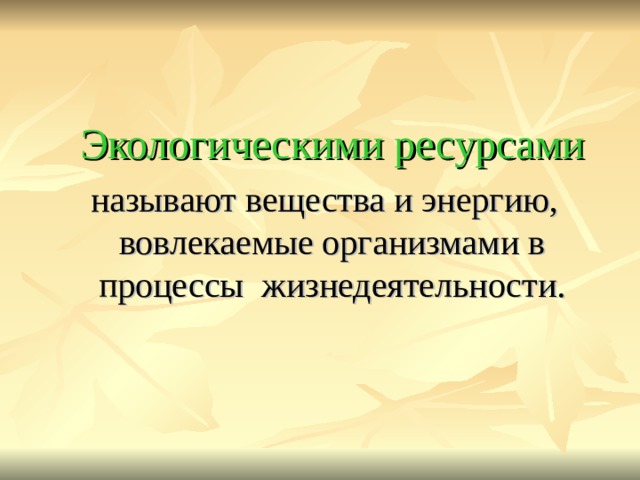 Экологическими ресурсами называют вещества и энергию, вовлекаемые организмами в процессы жизнедеятельности.